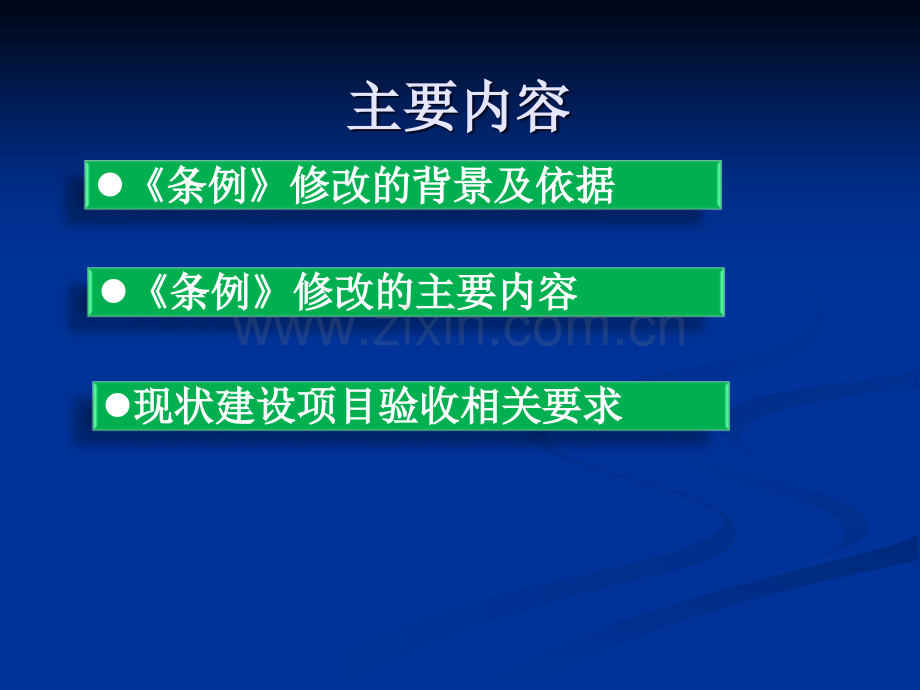 主要内容

●《条例》修改的背景及依据

●《条例》修改的主要内容

www.zixin.com.cn

●现状建设项目验收相关要求